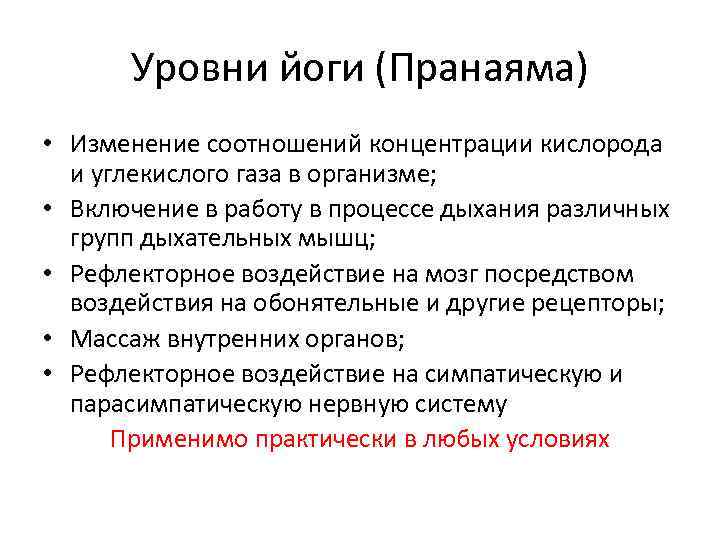 Уровни йоги (Пранаяма)

• Изменение соотношений концентрации кислорода и углекислого газа в организме;
• Включение в работу в процессе дыхания различных групп дыхательных мышц;
• Рефлекторное воздействие на мозг посредством воздействия на обонятельные и другие рецепторы;
• Массаж внутренних органов;
• Рефлекторное воздействие на симпатическую и парасимпатическую нервную систему

Применимо практически в любых условиях